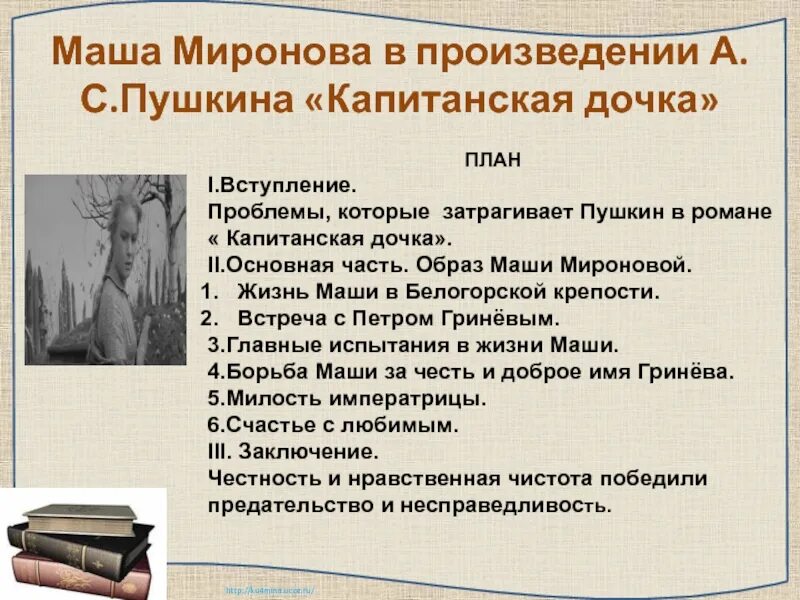 Маша Миронова в произведении А. С.Пушкина «Капитанская дочка»

ПЛАН

I.Вступление.

Проблемы, которые затрагивает Пушкин в романе « Капитанская дочка».

II.Основная часть. Образ Маши Мироновой.

1. Жизнь Маши в Белогорской крепости.
2. Встреча с Петром Гринёвым.

3.Главные испытания в жизни Маши.

4.Борьба Маши за честь и доброе имя Гринёва.

5.Милость императрицы.

6.Счастье с любимым.

III. Заключение.

Честность и нравственная чистота победили предательство и несправедливость.

http://ku4mina.ucoz.ru/